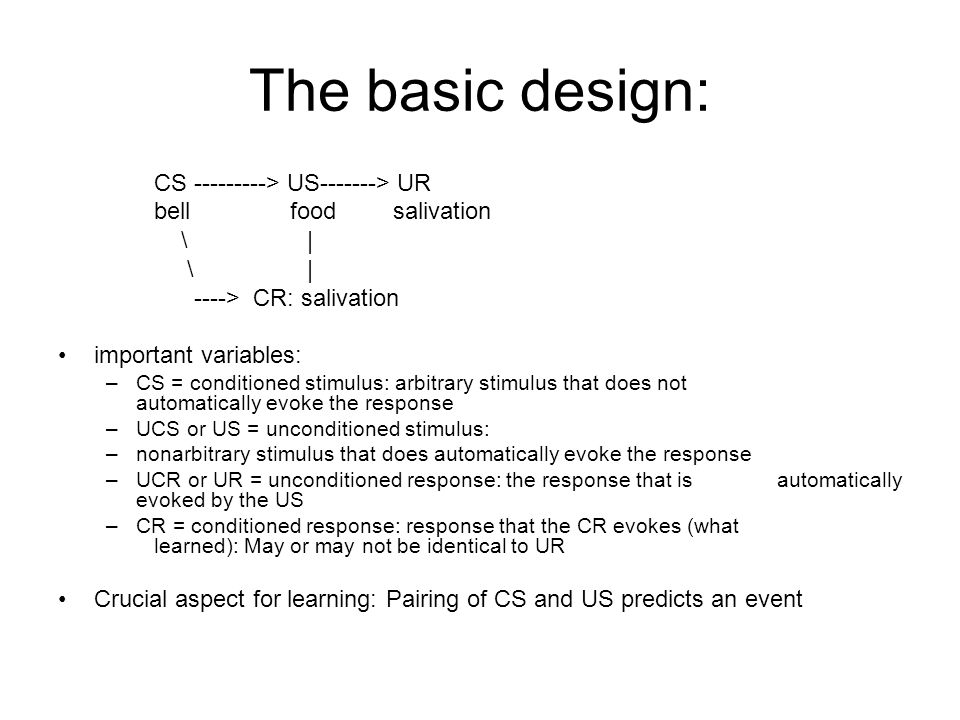 The basic design:

CS ---------> US-------> UR
bell food salivation
\ |
\ |
----> CR: salivation

• important variables:
– CS = conditioned stimulus: arbitrary stimulus that does not automatically evoke the response
– UCS or US = unconditioned stimulus:
– nonarbitrary stimulus that does automatically evoke the response
– UCR or UR = unconditioned response: the response that is automatically evoked by the US
– CR = conditioned response: response that the CR evokes (what learned): May or may not be identical to UR

• Crucial aspect for learning: Pairing of CS and US predicts an event